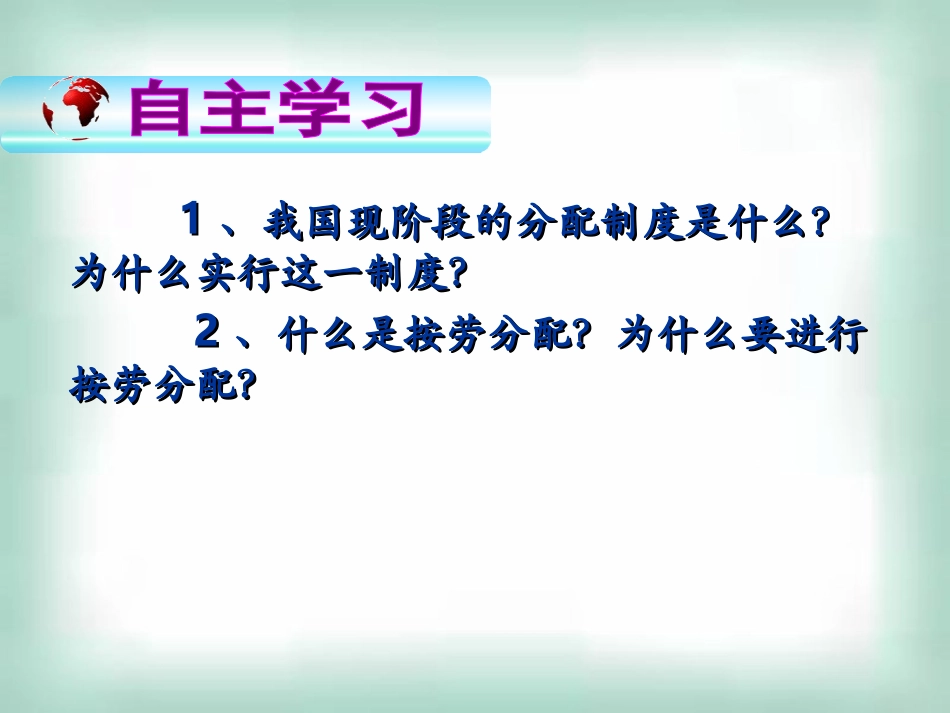 自主学习

1、我国现阶段的分配制度是什么？为什么实行这一制度？

2、什么是按劳分配？为什么要进行按劳分配？